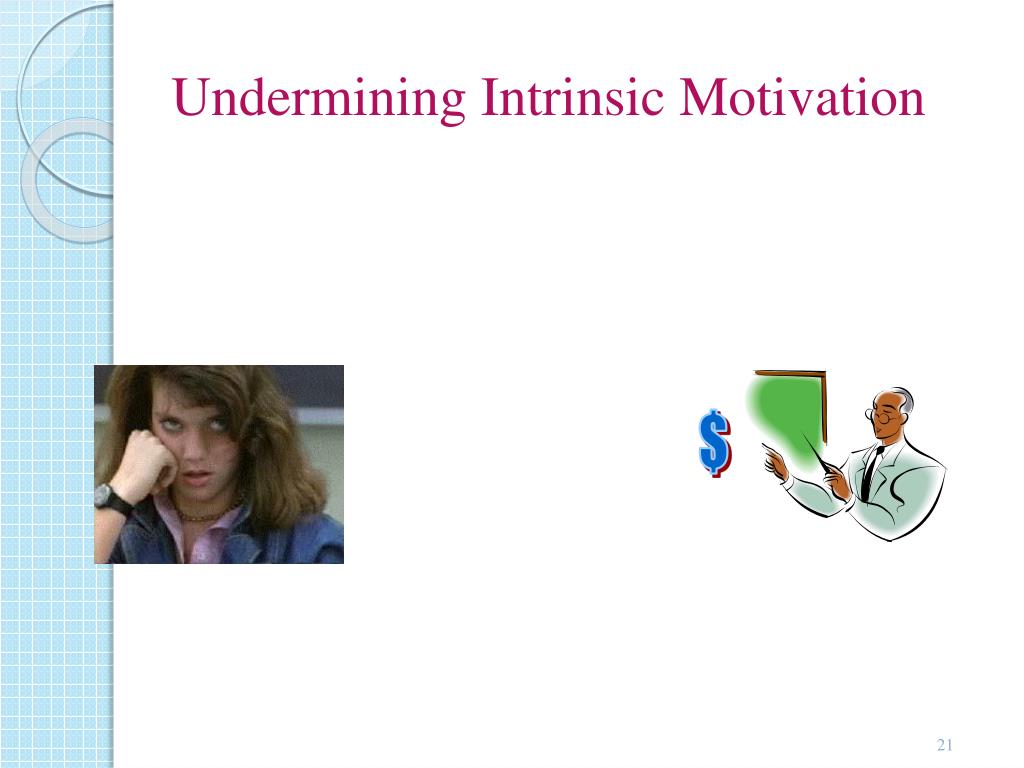 Undermining Intrinsic Motivation

$

21